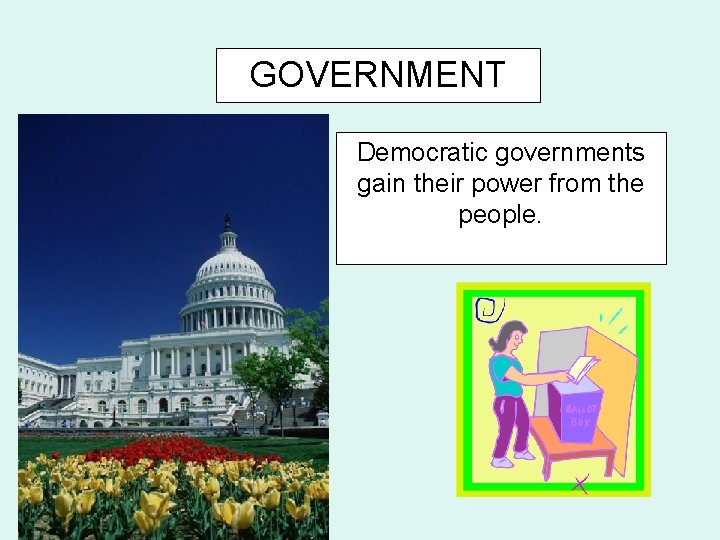 GOVERNMENT

Democratic governments gain their power from the people.

BALLOT BOX